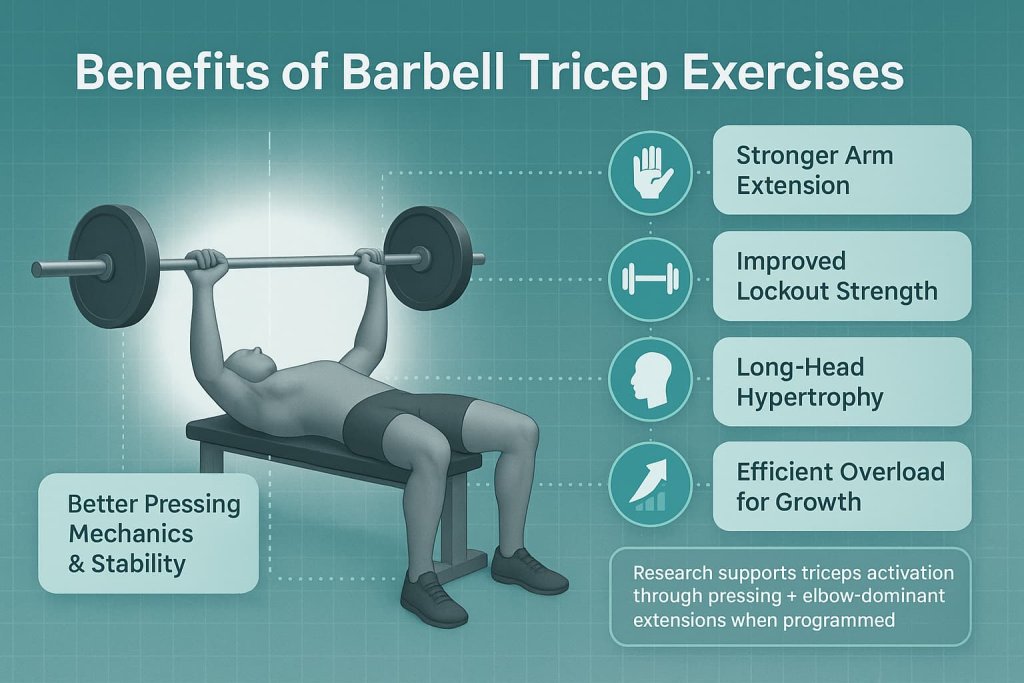 Benefits of Barbell Tricep Exercises

Stronger Arm Extension

Improved Lockout Strength

Long-Head Hypertrophy

Efficient Overload for Growth

Better Pressing Mechanics & Stability

Research supports triceps activation through pressing + elbow-dominant extensions when programmed